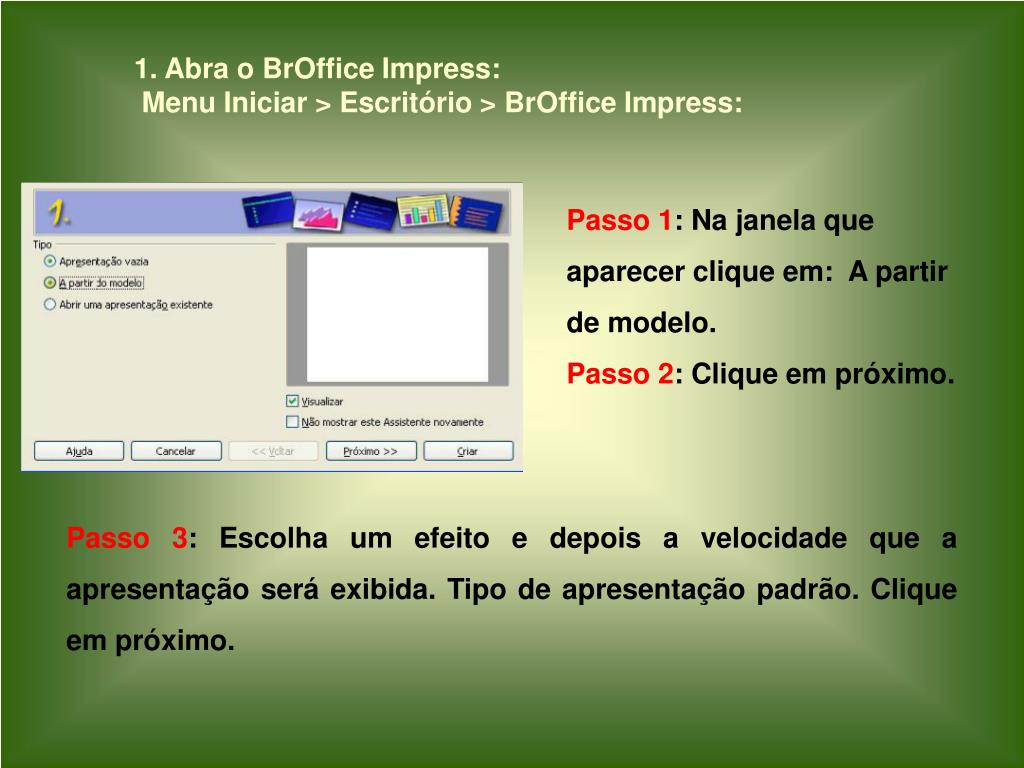 1. Abra o BrOffice Impress:
Menu Iniciar > Escritório > BrOffice Impress:

1.

Tipo

Apresentação vazia

A partir do modelo

Abrir uma apresentação existente

Visualizar

Não mostrar este Assistente novamente

Ajuda

Cancelar

<< Voltar

Próximo >>

Criar

Passo 1: Na janela que aparecer clique em: A partir de modelo.
Passo 2: Clique em próximo.

Passo 3: Escolha um efeito e depois a velocidade que a apresentação será exibida. Tipo de apresentação padrão. Clique em próximo.